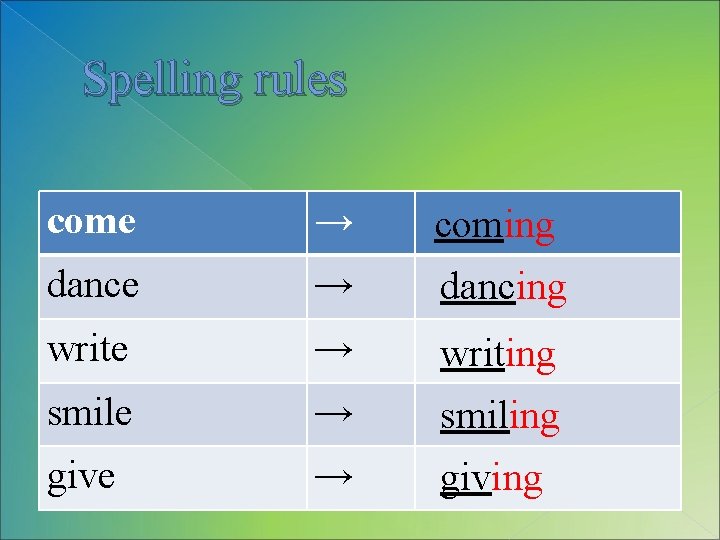 Spelling rules

| come | → | coming |
|---|---|---|
| dance | → | dancing |
| write | → | writing |
| smile | → | smiling |
| give | → | giving |